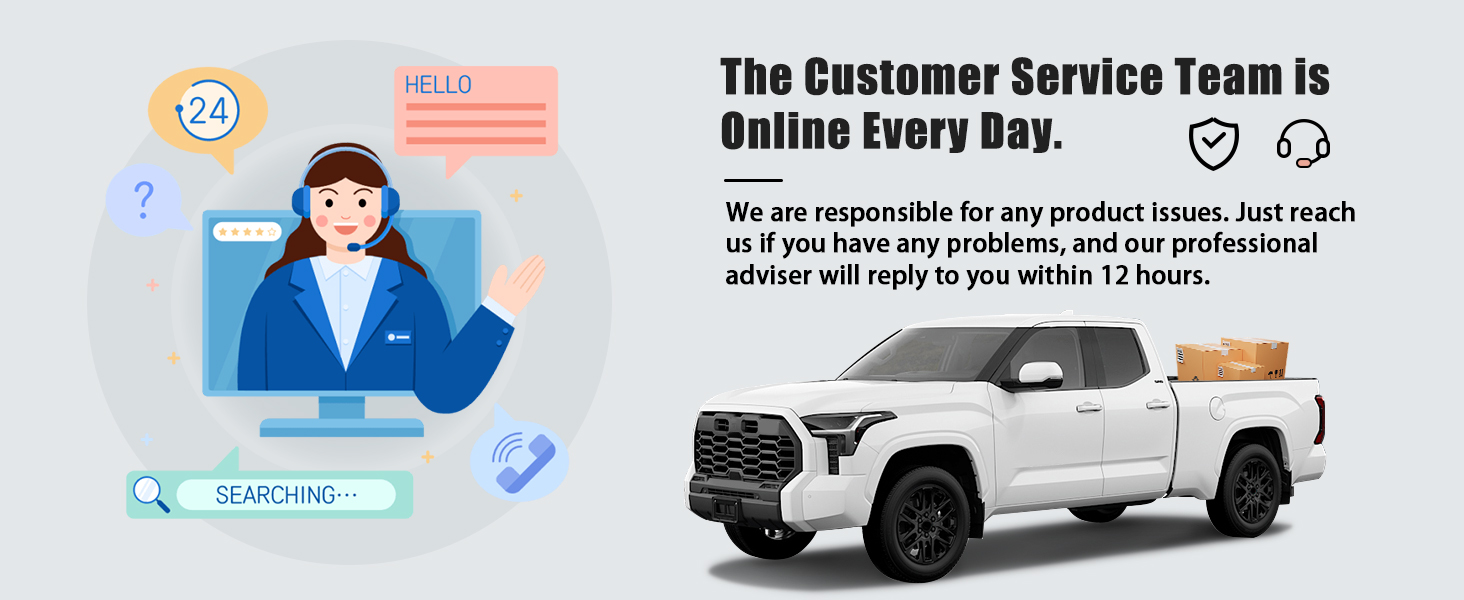 24

HELLO

?

SEARCHING···

The Customer Service Team is Online Every Day.

We are responsible for any product issues. Just reach us if you have any problems, and our professional adviser will reply to you within 12 hours.